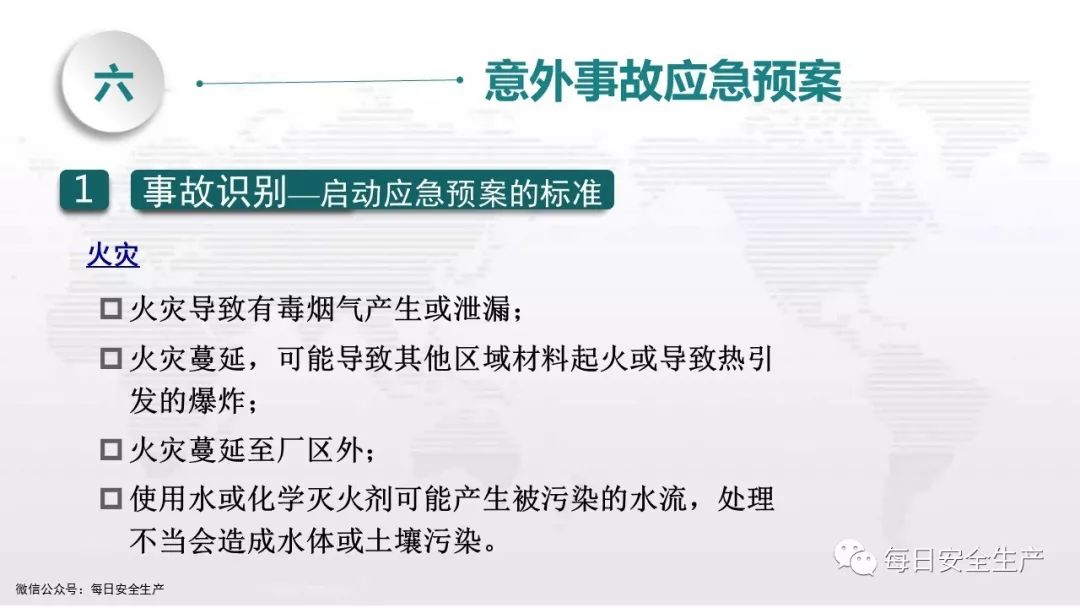 六

意外事故应急预案

1 事故识别—启动应急预案的标准

火灾

□ 火灾导致有毒烟气产生或泄漏；

□ 火灾蔓延，可能导致其他区域材料起火或导致热引发的爆炸；

□ 火灾蔓延至厂区外；

□ 使用水或化学灭火剂可能产生被污染的水流，处理不当会造成水体或土壤污染。

每日安全生产

微信公众号：每日安全生产